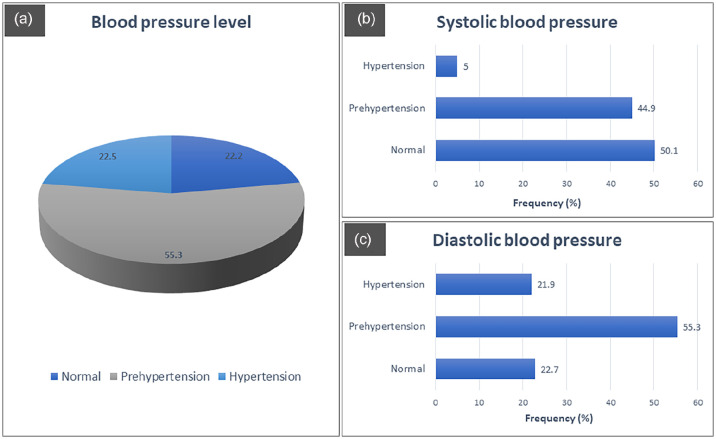 (a)

Blood pressure level

22.5

22.2

55.3

Normal Prehypertension Hypertension

(b)

Systolic blood pressure

Hypertension 5

Prehypertension 44.9

Normal 50.1

0 10 20 30 40 50 60

Frequency (%)

(c)

Diastolic blood pressure

Hypertension 21.9

Prehypertension 55.3

Normal 22.7

0 10 20 30 40 50 60

Frequency (%)